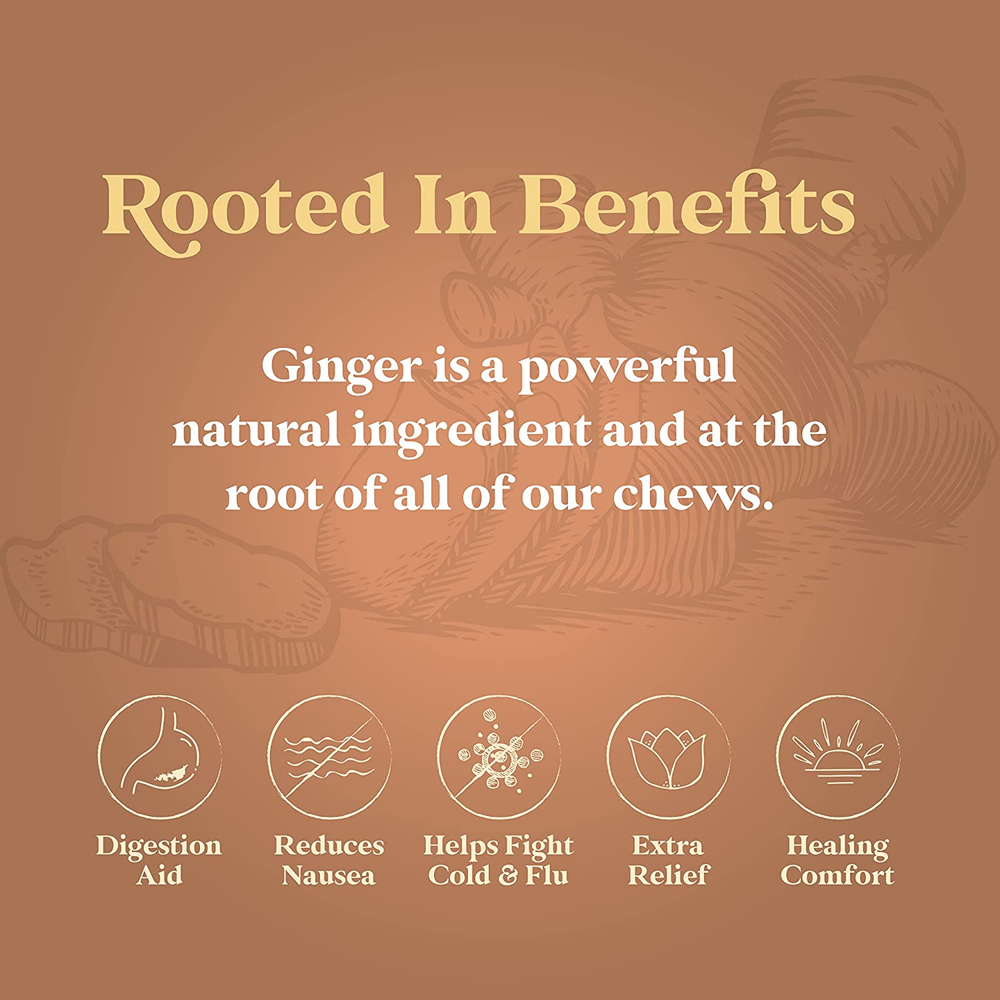 Rooted In Benefits

Ginger is a powerful natural ingredient and at the root of all of our chews.

Digestion Aid

Reduces Nausea

Helps Fight Cold & Flu

Extra Relief

Healing Comfort